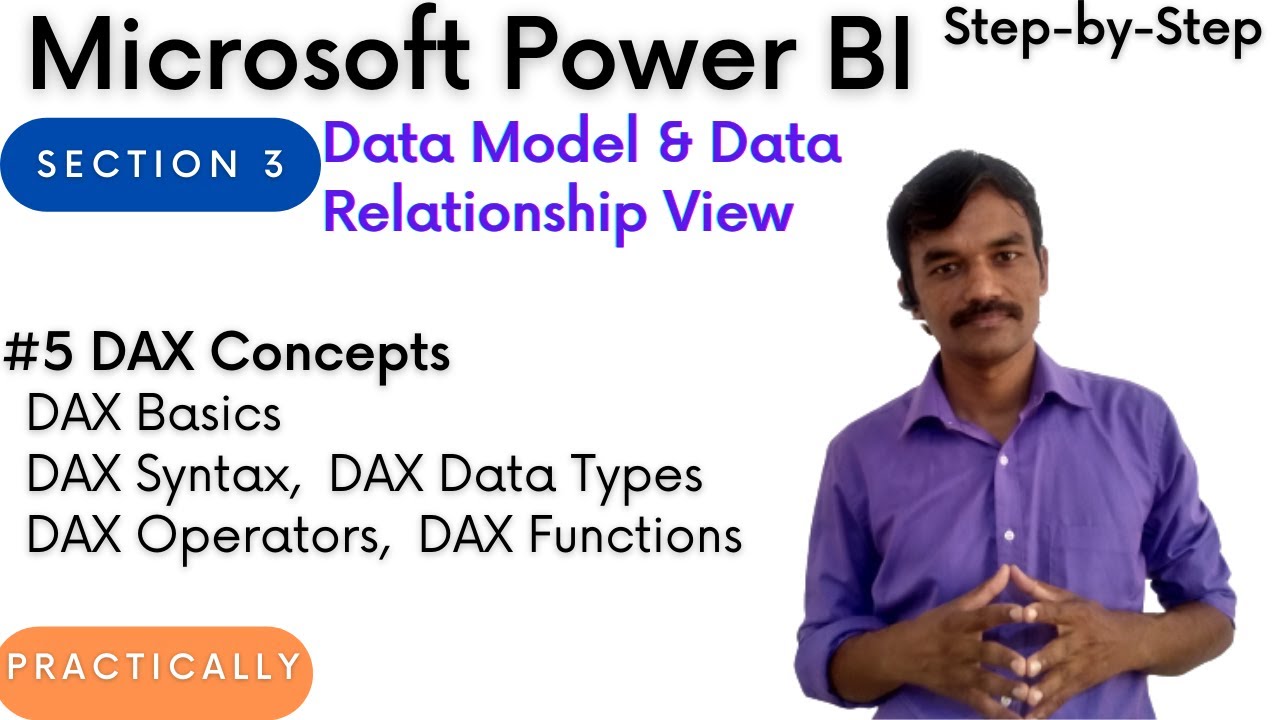 Microsoft Power BI

Step-by-Step

SECTION 3

Data Model & Data Relationship View

#5 DAX Concepts
DAX Basics
DAX Syntax, DAX Data Types
DAX Operators, DAX Functions

PRACTICALLY